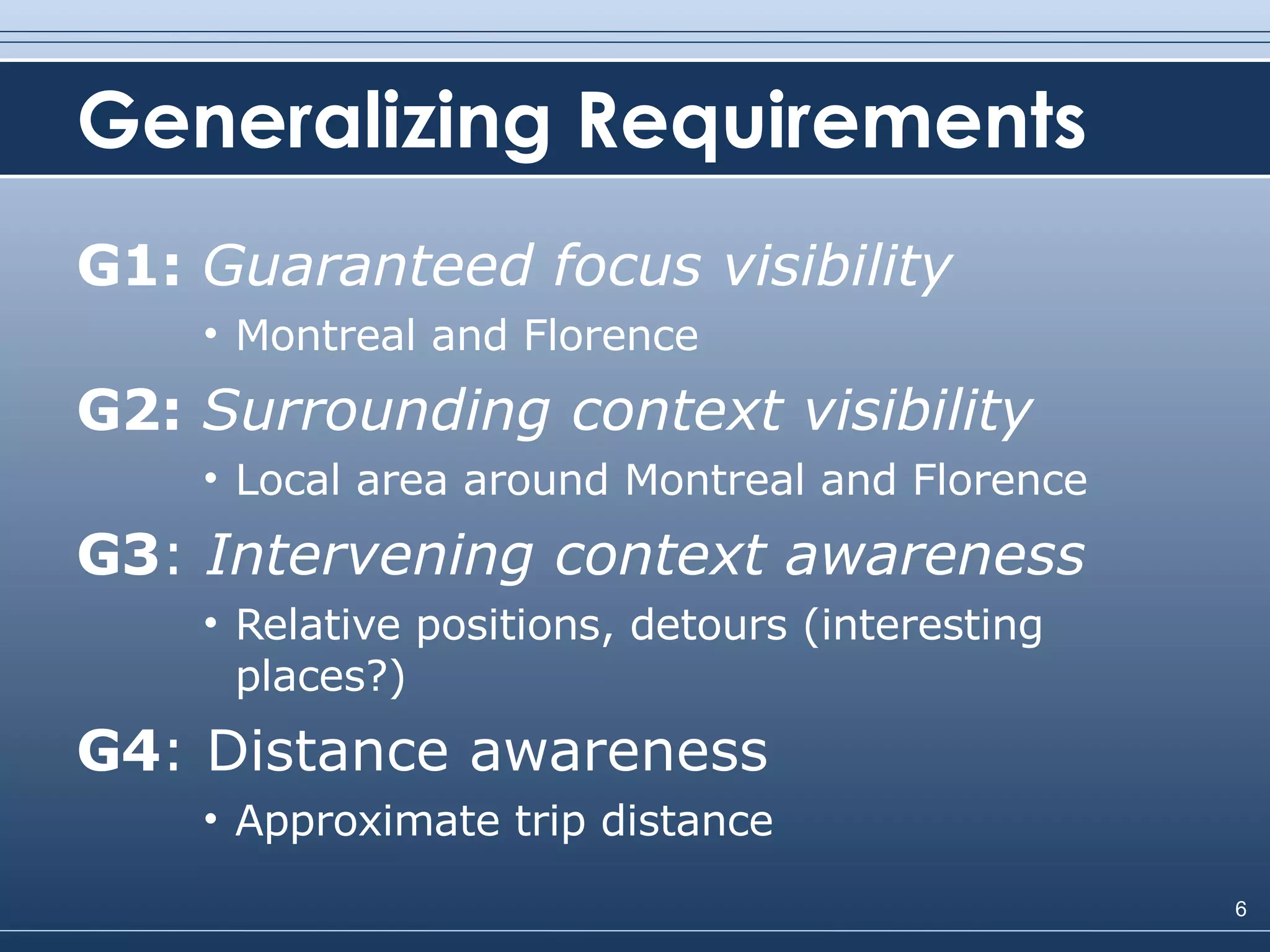 Generalizing Requirements

G1: Guaranteed focus visibility

• Montreal and Florence

G2: Surrounding context visibility

• Local area around Montreal and Florence

G3: Intervening context awareness

• Relative positions, detours (interesting places?)

G4: Distance awareness

• Approximate trip distance

6